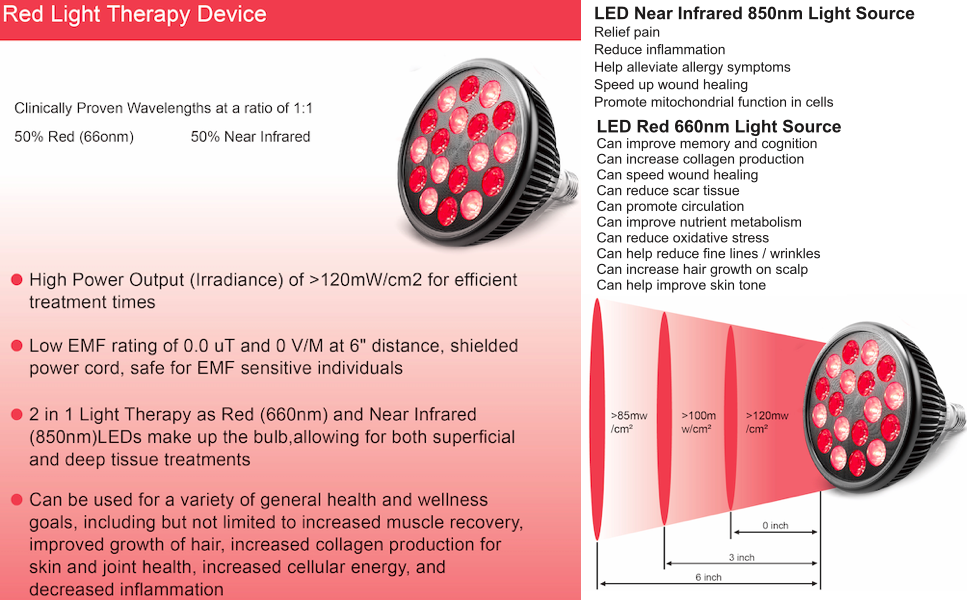 Red Light Therapy Device

Clinically Proven Wavelengths at a ratio of 1:1

50% Red (66onm)    50% Near Infrared

High Power Output (Irradiance) of >120mW/cm2 for efficient treatment times

Low EMF rating of 0.0 uT and 0 V/M at 6" distance, shielded power cord, safe for EMF sensitive individuals

2 in 1 Light Therapy as Red (660nm) and Near Infrared (850nm)LEDs make up the bulb,allowing for both superficial and deep tissue treatments

Can be used for a variety of general health and wellness goals, including but not limited to increased muscle recovery, improved growth of hair, increased collagen production for skin and joint health, increased cellular energy, and decreased inflammation

LED Near Infrared 850nm Light Source
Relief pain
Reduce inflammation
Help alleviate allergy symptoms
Speed up wound healing
Promote mitochondrial function in cells

LED Red 660nm Light Source
Can improve memory and cognition
Can increase collagen production
Can speed wound healing
Can reduce scar tissue
Can promote circulation
Can improve nutrient metabolism
Can reduce oxidative stress
Can help reduce fine lines / wrinkles
Can increase hair growth on scalp
Can help improve skin tone

>85mw /cm²
>100m w/cm²
>120mw /cm²

0 inch
3 inch
6 inch